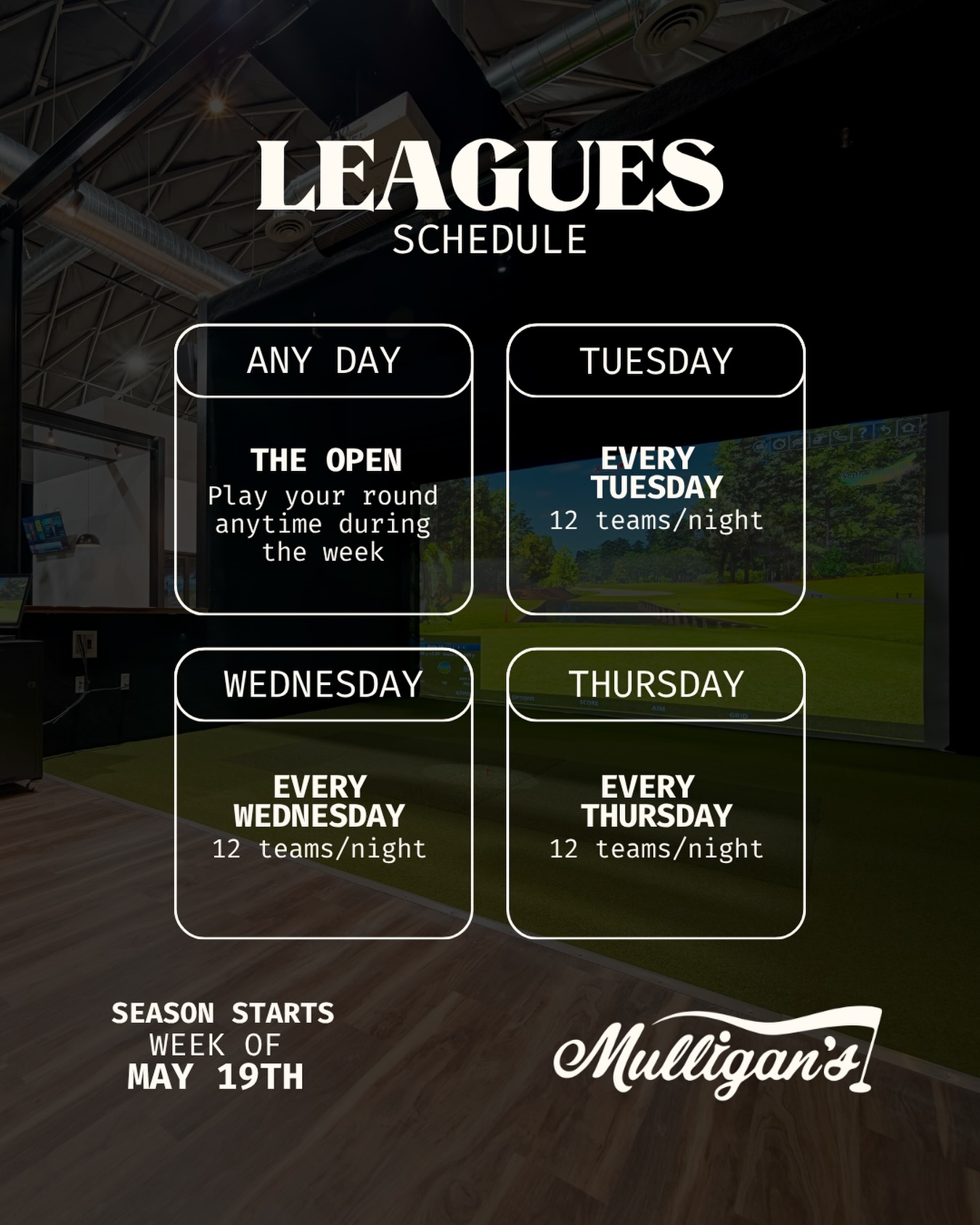 LEAGUES
SCHEDULE

ANY DAY

THE OPEN
Play your round anytime during the week

TUESDAY

EVERY TUESDAY
12 teams/night

WEDNESDAY

EVERY WEDNESDAY
12 teams/night

THURSDAY

EVERY THURSDAY
12 teams/night

SEASON STARTS
WEEK OF
MAY 19TH

Mulligan's